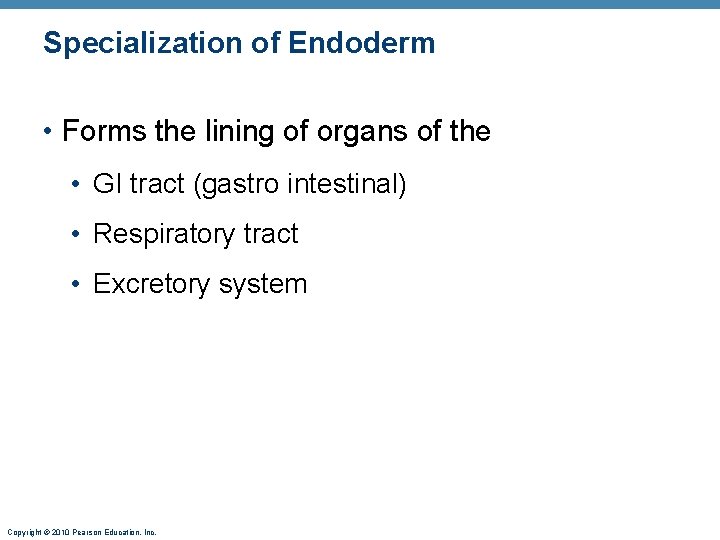 Specialization of Endoderm

• Forms the lining of organs of the

• GI tract (gastro intestinal)

• Respiratory tract

• Excretory system

Copyright © 2010 Pearson Education, Inc.